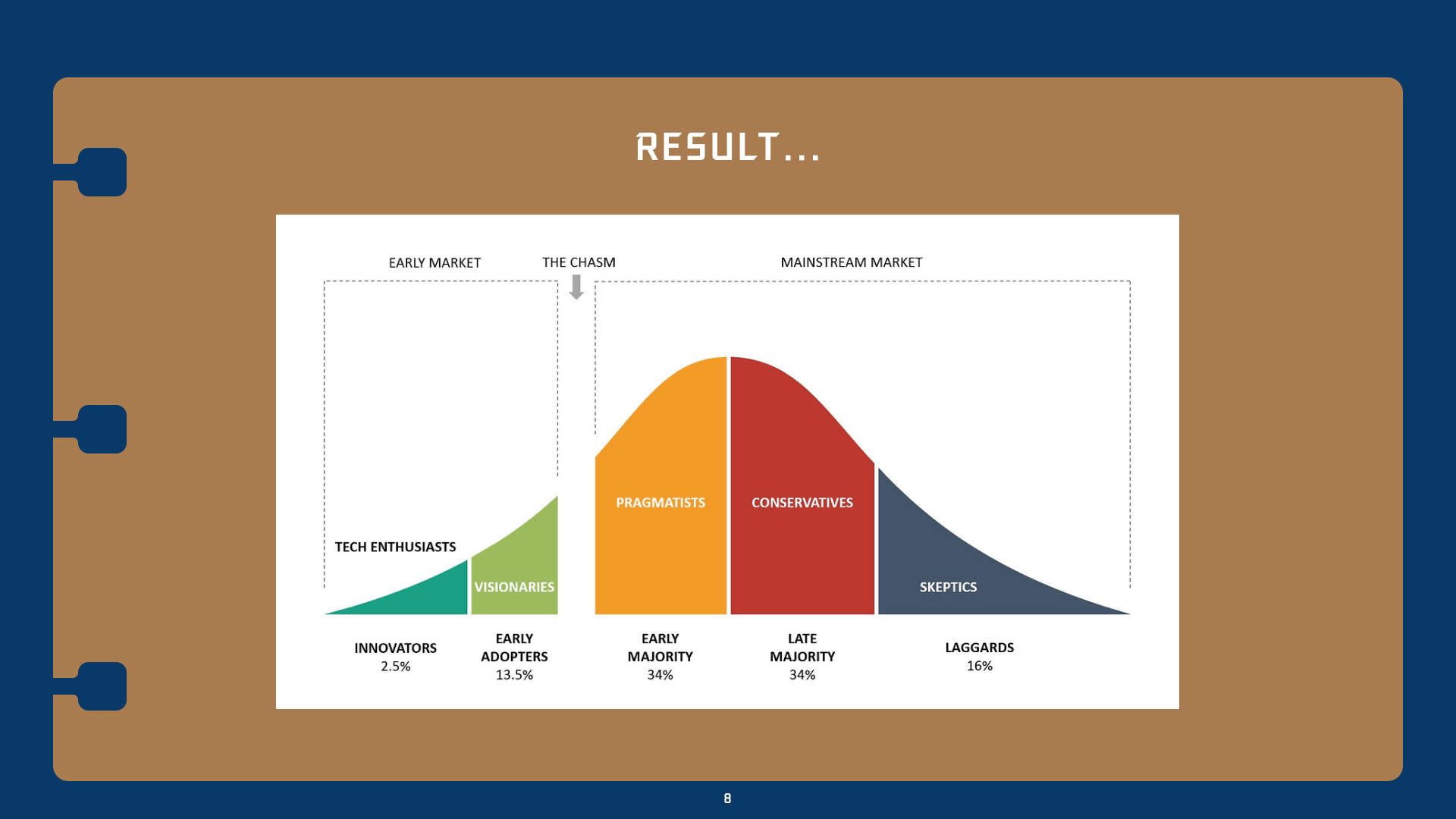 RESULT...

EARLY MARKET

THE CHASM

MAINSTREAM MARKET

TECH ENTHUSIASTS

VISIONARIES

PRAGMATISTS

CONSERVATIVES

SKEPTICS

INNOVATORS
2.5%

EARLY
ADOPTERS
13.5%

EARLY
MAJORITY
34%

LATE
MAJORITY
34%

LAGGARDS
16%

8